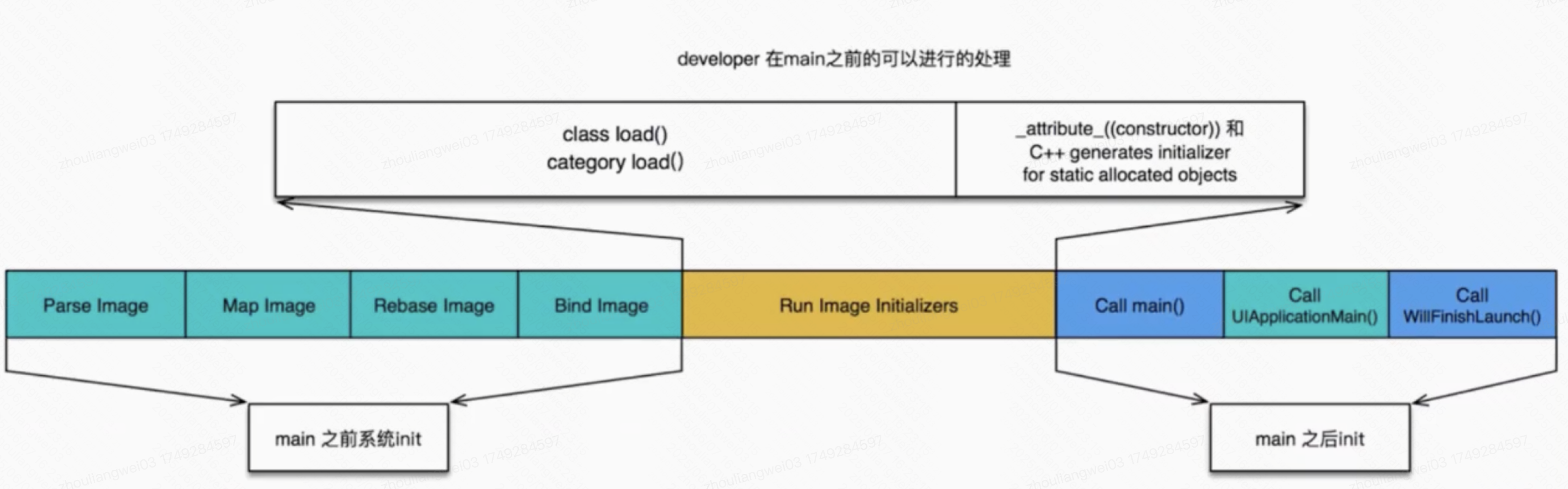 developer 在main之前的可以进行的处理

class load()
category load()

_attribute_((constructor)) 和
C++ generates initializer
for static allocated objects

Parse Image

Map Image

Rebase Image

Bind Image

Run Image Initializers

Call main()

Call
UIApplicationMain()

Call
WillFinishLaunch()

main 之前系统init

main 之后init

zhouliangwei03 1749284597